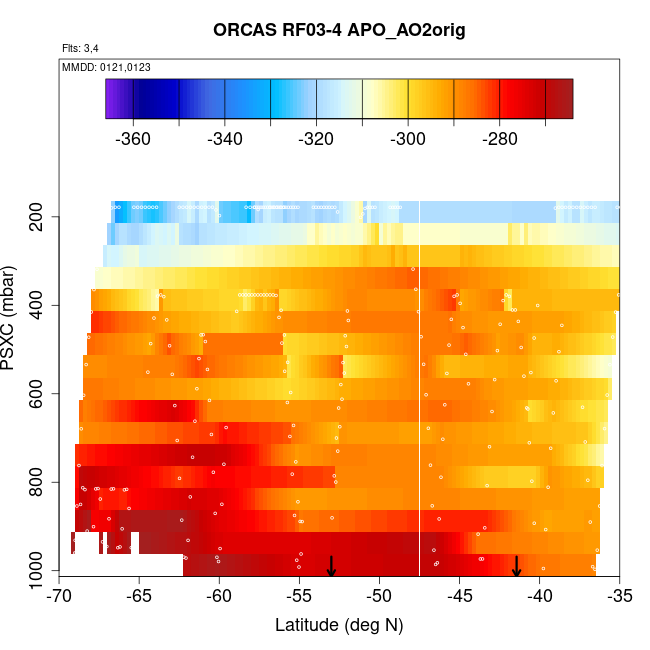 ORCAS RF03-4 APO_AO2orig

Flts: 3,4

MMDD: 0121,0123

-360 -340 -320 -300 -280

PSXC (mbar)

200
400
600
800
1000

-70 -65 -60 -55 -50 -45 -40 -35

Latitude (deg N)